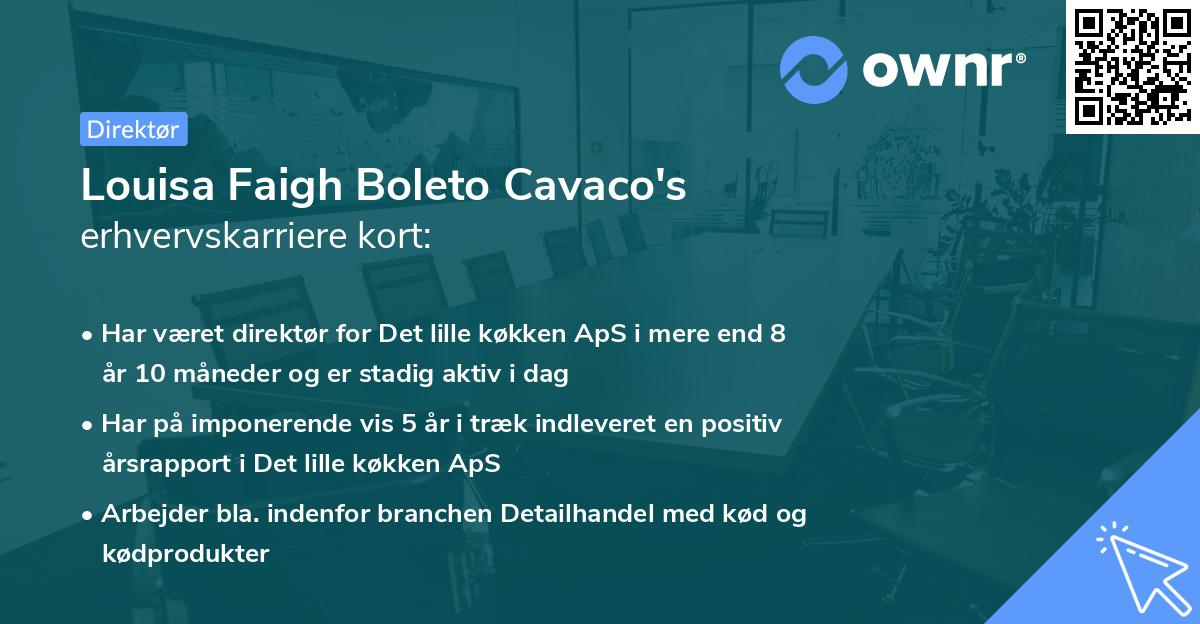 ownr®

Direktør

Louisa Faigh Boleto Cavaco's erhvervskarriere kort:

• Har været direktør for Det lille køkken ApS i mere end 8 år 10 måneder og er stadig aktiv i dag

• Har på imponerende vis 5 år i træk indleveret en positiv årsrapport i Det lille køkken ApS

• Arbejder bla. indenfor branchen Detailhandel med kød og kødprodukter